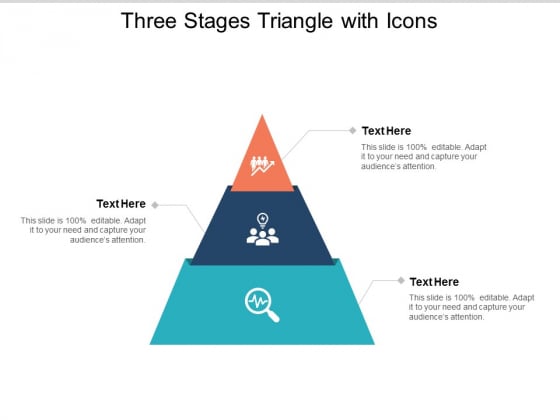 Three Stages Triangle with Icons

Text Here

This slide is 100% editable. Adapt it to your need and capture your audience's attention.

Text Here

This slide is 100% editable. Adapt it to your need and capture your audience's attention.

Text Here

This slide is 100% editable. Adapt it to your need and capture your audience's attention.